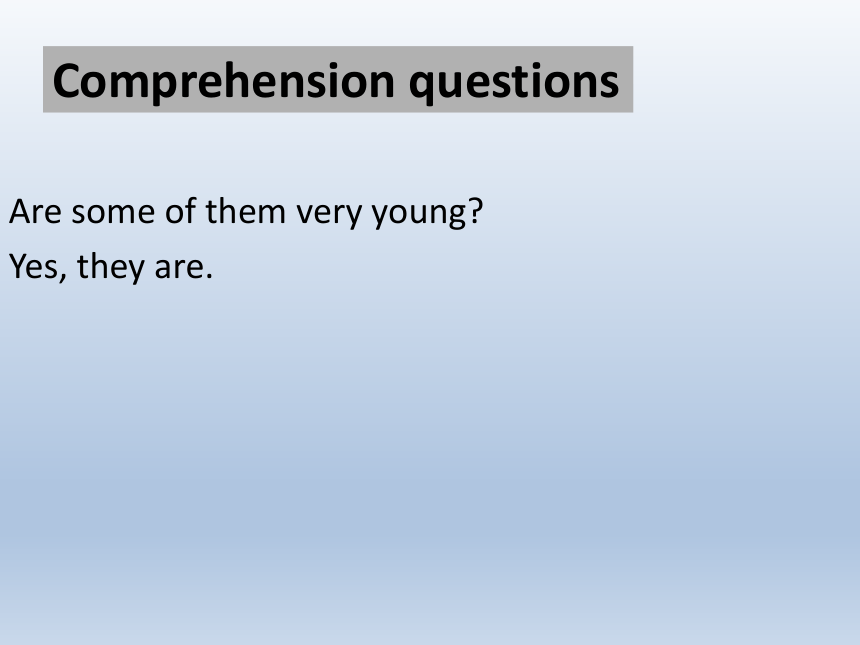 Comprehension questions

Are some of them very young?

Yes, they are.